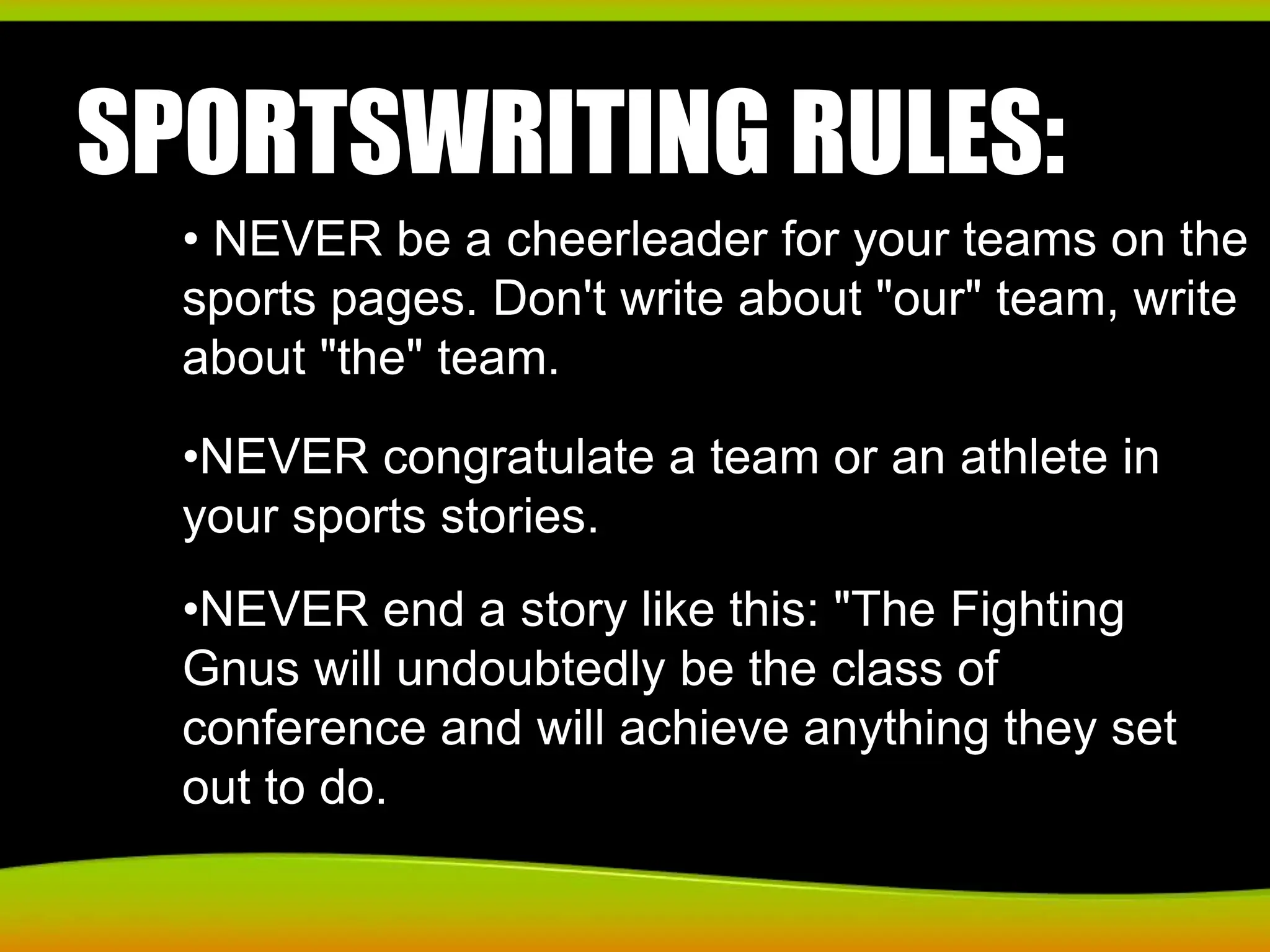 SPORTSWRITING RULES:

• NEVER be a cheerleader for your teams on the sports pages. Don't write about "our" team, write about "the" team.

•NEVER congratulate a team or an athlete in your sports stories.

•NEVER end a story like this: "The Fighting Gnus will undoubtedly be the class of conference and will achieve anything they set out to do.